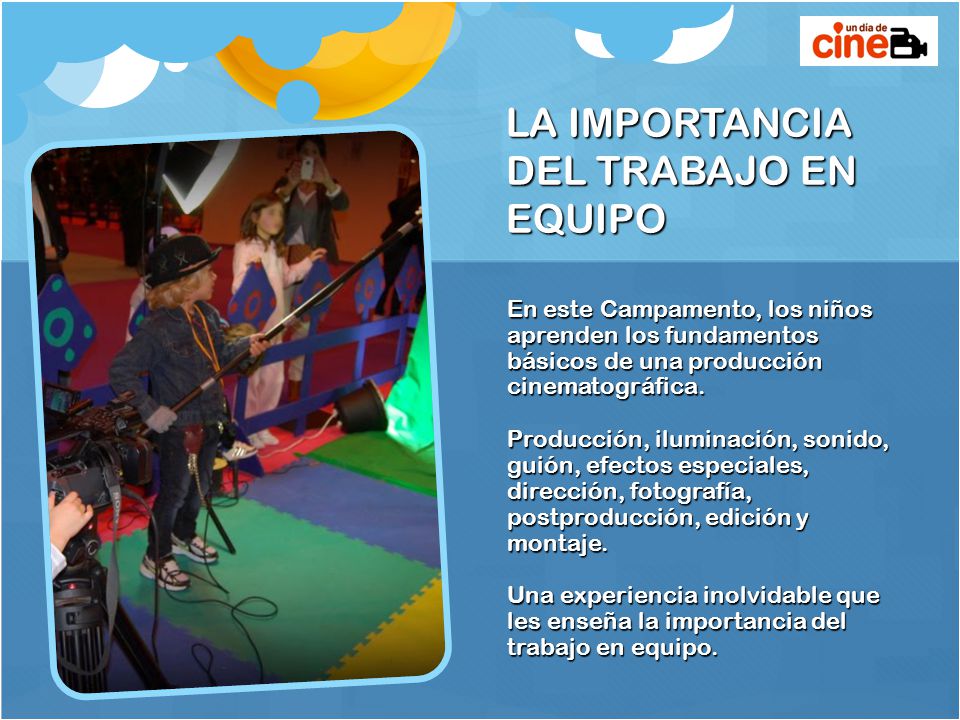 un día de cine

LA IMPORTANCIA DEL TRABAJO EN EQUIPO

En este Campamento, los niños aprenden los fundamentos básicos de una producción cinematográfica.

Producción, iluminación, sonido, guión, efectos especiales, dirección, fotografía, postproducción, edición y montaje.

Una experiencia inolvidable que les enseña la importancia del trabajo en equipo.